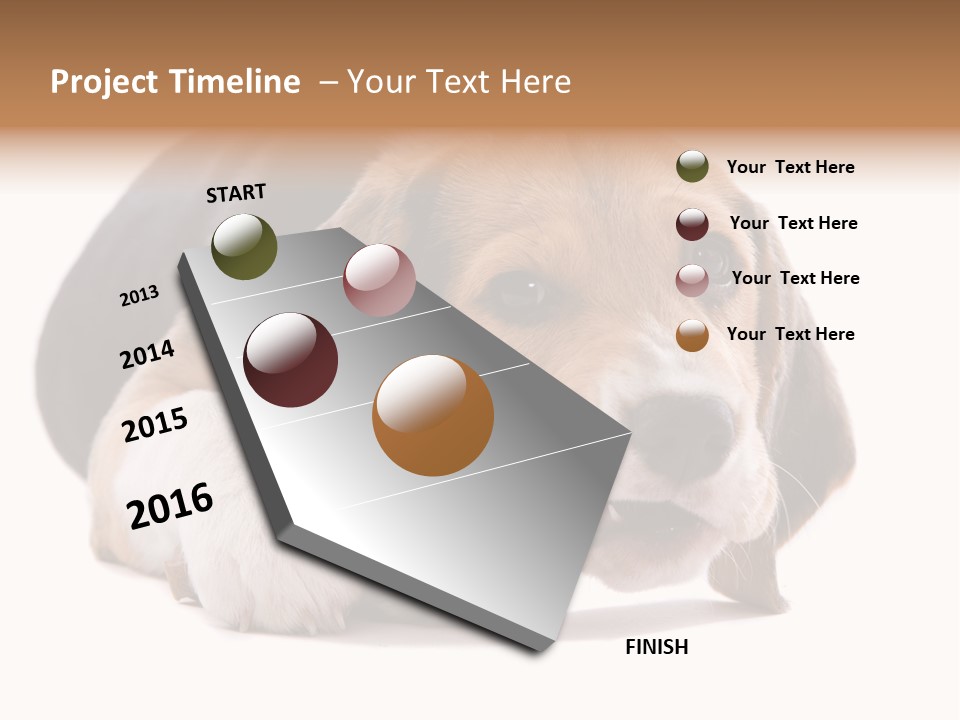 Project Timeline – Your Text Here

START

2013

2014

2015

2016

FINISH

Your Text Here

Your Text Here

Your Text Here

Your Text Here